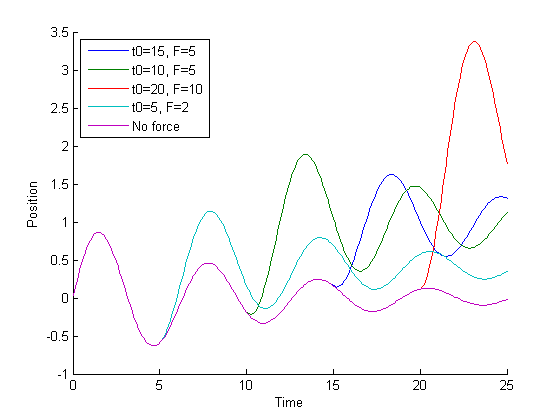 t0=15, F=5
t0=10, F=5
t0=20, F=10
t0=5, F=2
No force

3.5
3
2.5
2
1.5
1
0.5
0
-0.5
-1

Position

0
5
10
15
20
25

Time